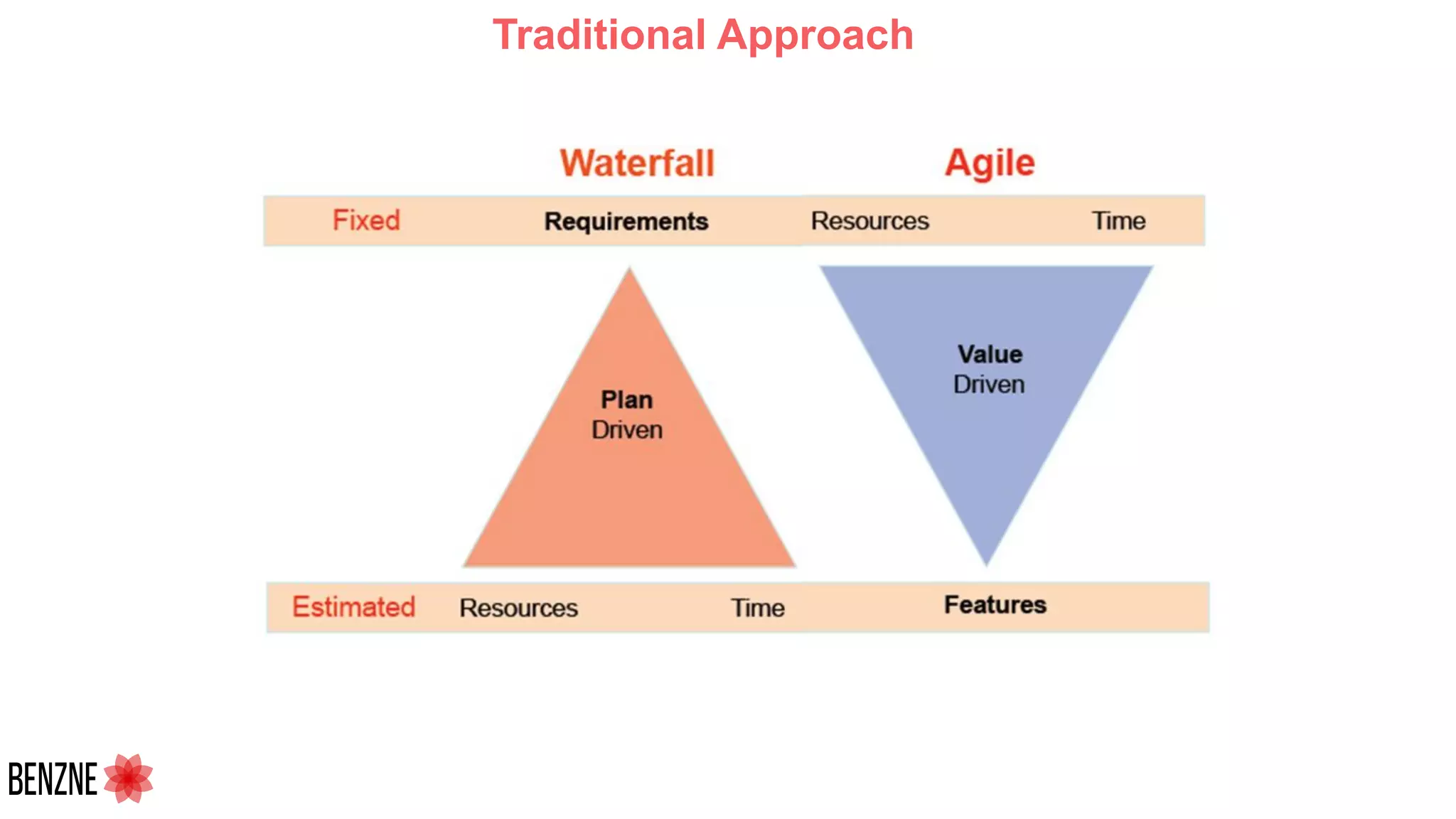 Traditional Approach

Waterfall

Agile

Fixed Requirements Resources Time

Plan Driven

Value Driven

Estimated Resources Time Features

BENZNE